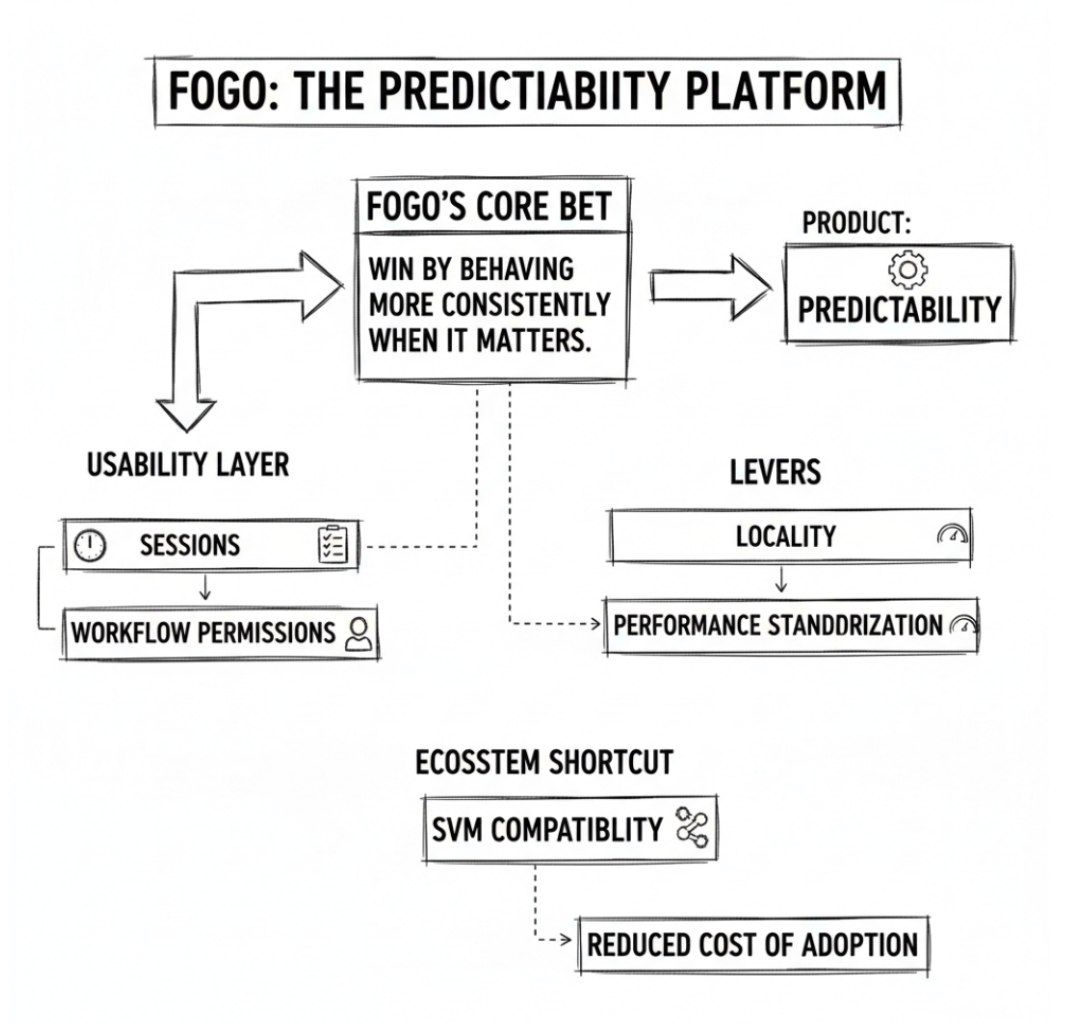 FOGO: THE PREDICTIABIITY PLATFORM

FOGO'S CORE BET

WIN BY BEHAVING MORE CONSISTENTLY WHEN IT MATTERS.

PRODUCT:

PREDICTABILITY

USABILITY LAYER

SESSIONS

WORKFLOW PERMISSIONS

LEVERS

LOCALITY

PERFORMANCE STANDDRIZATION

ECOSSTEM SHORTCUT

SVM COMPATIBLITY

REDUCED COST OF ADOPTION